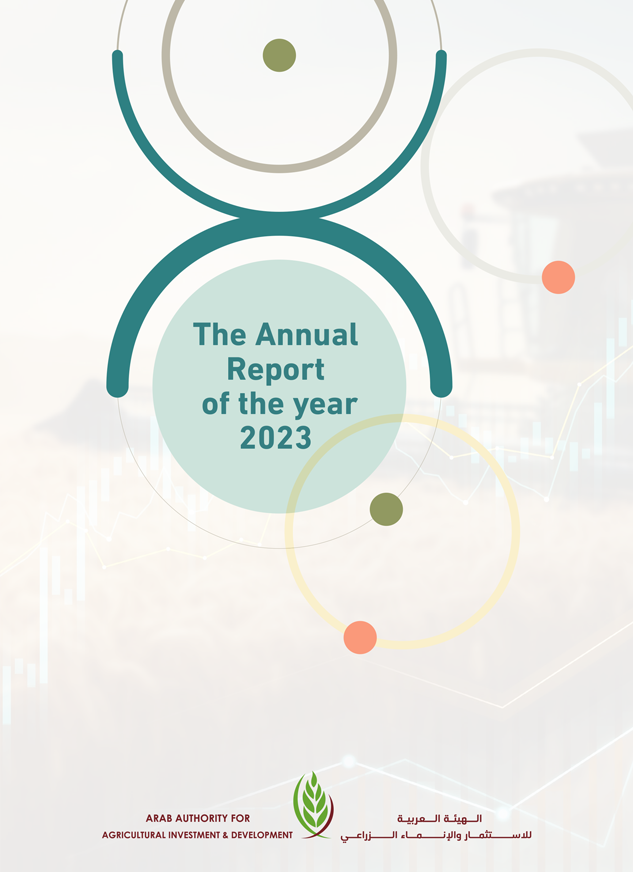 The Annual Report of the year 2023

ARAB AUTHORITY FOR AGRICULTURAL INVESTMENT & DEVELOPMENT

الهيئة العربية للاستثمار والإنماء الزراعي